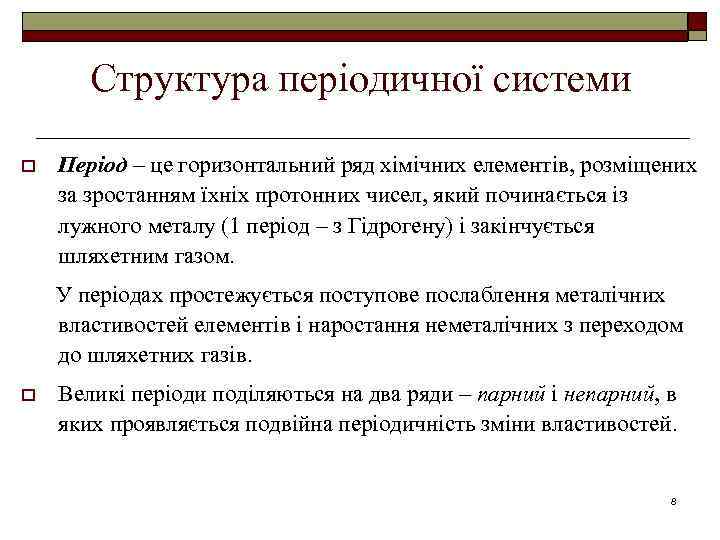 Структура періодичної системи

Період – це горизонтальний ряд хімічних елементів, розміщених за зростанням їхніх протонних чисел, який починається із лужного металу (1 період – з Гідрогену) і закінчується шляхетним газом.

У періодах простежується поступове послаблення металічних властивостей елементів і наростання неметалічних з переходом до шляхетних газів.

Великі періоди поділяються на два ряди – парний і непарний, в яких проявляється подвійна періодичність зміни властивостей.

8